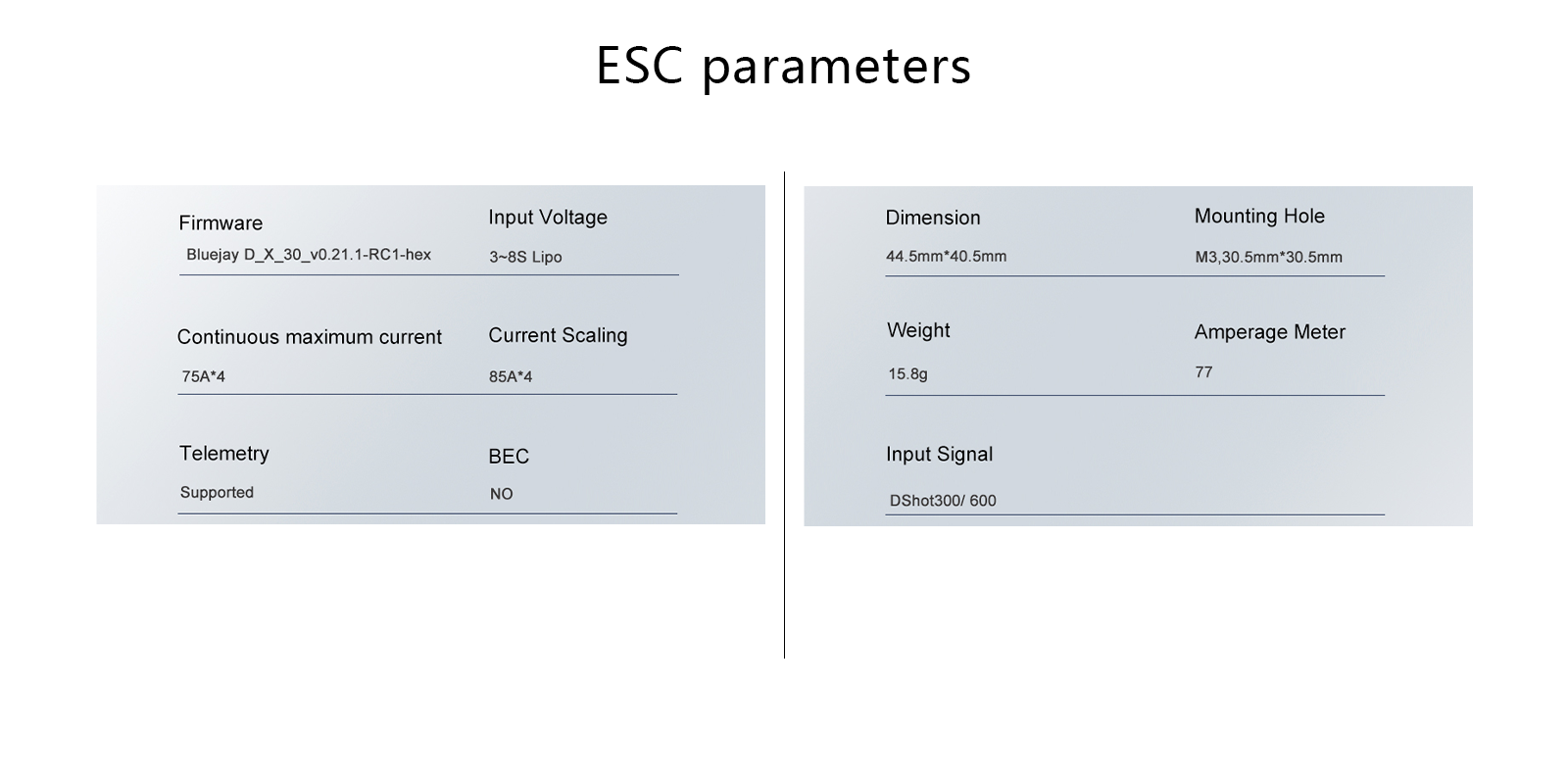 ESC parameters

Firmware
Bluejay D_X_30_v0.21.1-RC1-hex

Input Voltage
3~8S Lipo

Continuous maximum current
75A*4

Current Scaling
85A*4

Telemetry
Supported

BEC
NO

Dimension
44.5mm*40.5mm

Mounting Hole
M3,30.5mm*30.5mm

Weight
15.8g

Amperage Meter
77

Input Signal
DShot300/ 600